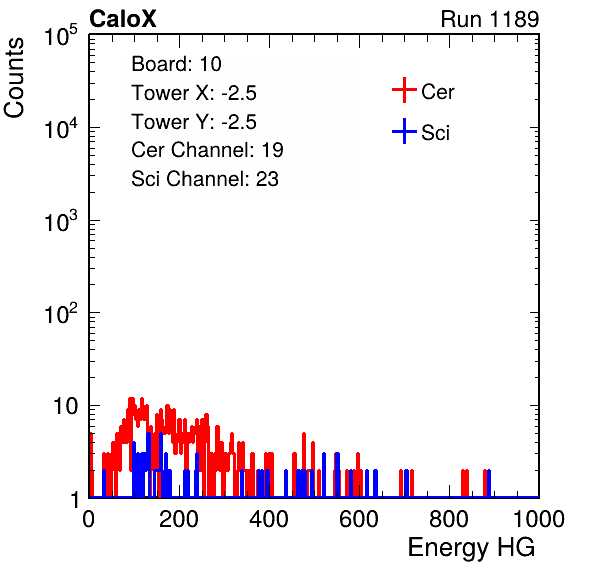 CaloX

Run 1189

Counts

$10^5$

$10^4$

$10^3$

$10^2$

10

1

Board: 10
Tower X: -2.5
Tower Y: -2.5
Cer Channel: 19
Sci Channel: 23

Cer
Sci

0 200 400 600 800 1000

Energy HG